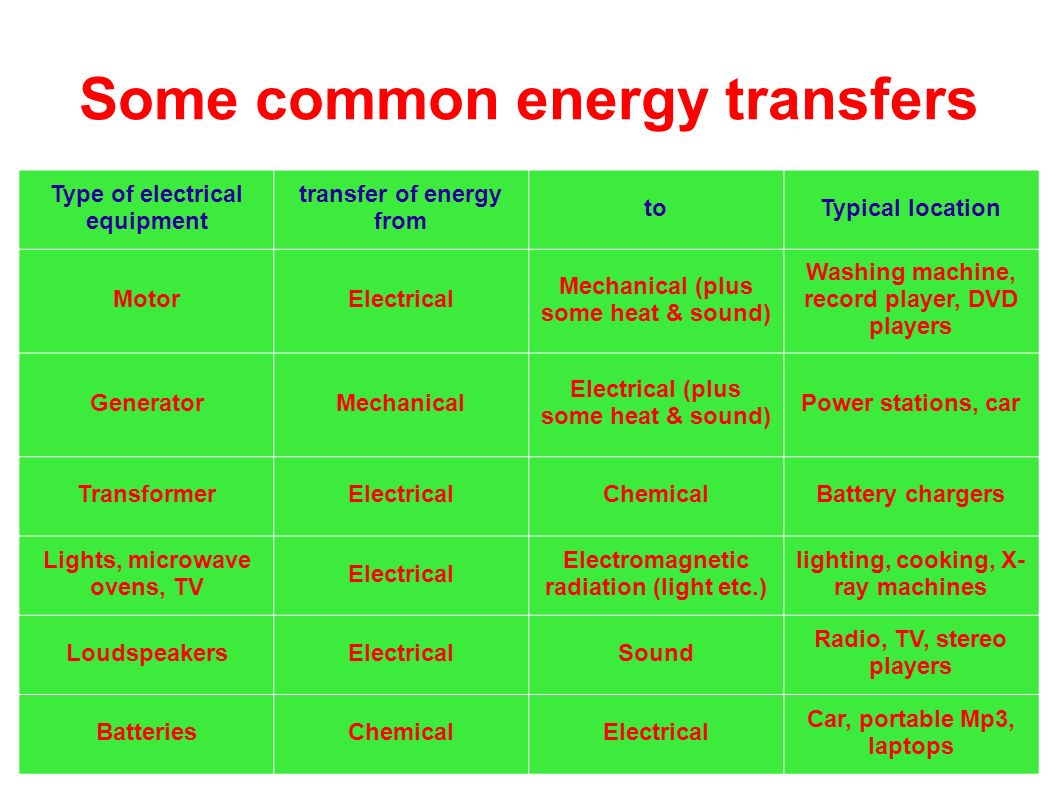 Some common energy transfers

| Type of electrical equipment | transfer of energy from | to | Typical location |
|---|---|---|---|
| Motor | Electrical | Mechanical (plus some heat & sound) | Washing machine, record player, DVD players |
| Generator | Mechanical | Electrical (plus some heat & sound) | Power stations, car |
| Transformer | Electrical | Chemical | Battery chargers |
| Lights, microwave ovens, TV | Electrical | Electromagnetic radiation (light etc.) | lighting, cooking, X-ray machines |
| Loudspeakers | Electrical | Sound | Radio, TV, stereo players |
| Batteries | Chemical | Electrical | Car, portable Mp3, laptops |